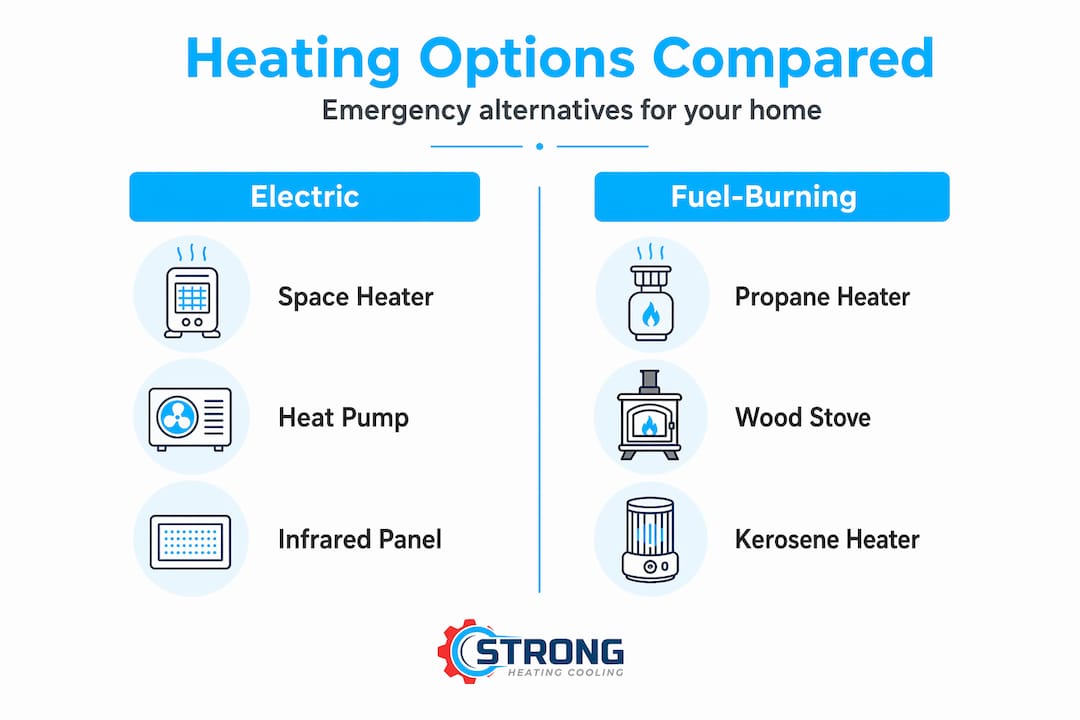 Heating Options Compared

Emergency alternatives for your home

Electric

Space Heater

Heat Pump

Infrared Panel

Fuel-Burning

Propane Heater

Wood Stove

Kerosene Heater

STRONG
HEATING COOLING